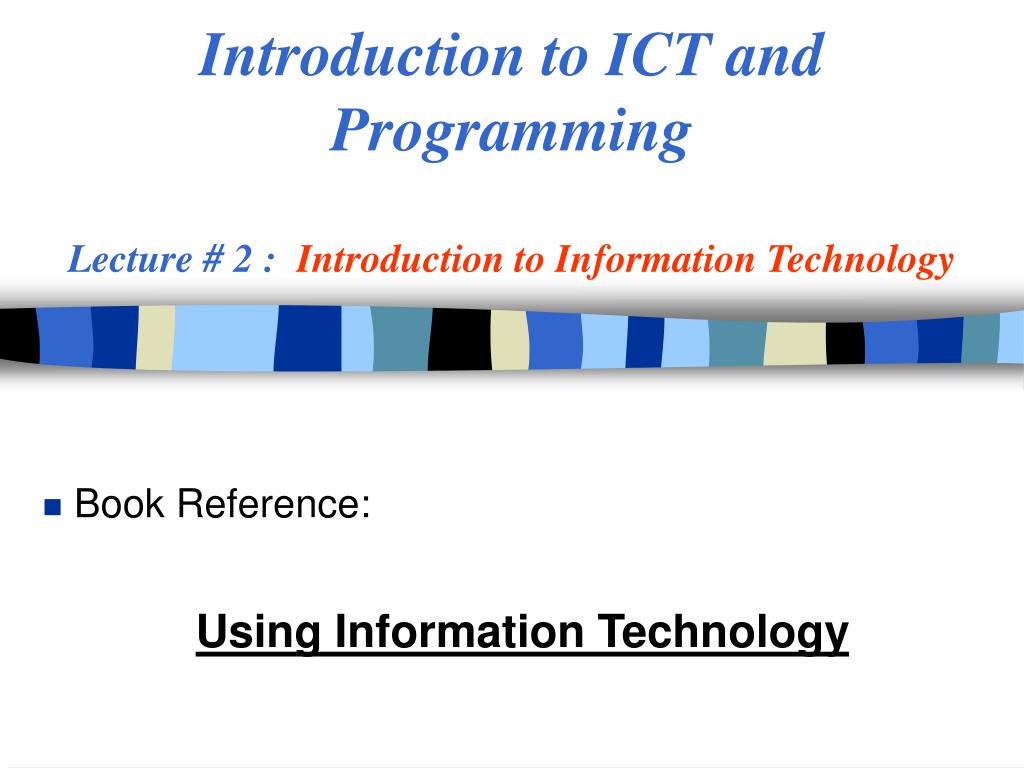 Introduction to ICT and Programming

Lecture # 2 : Introduction to Information Technology

Book Reference:

Using Information Technology